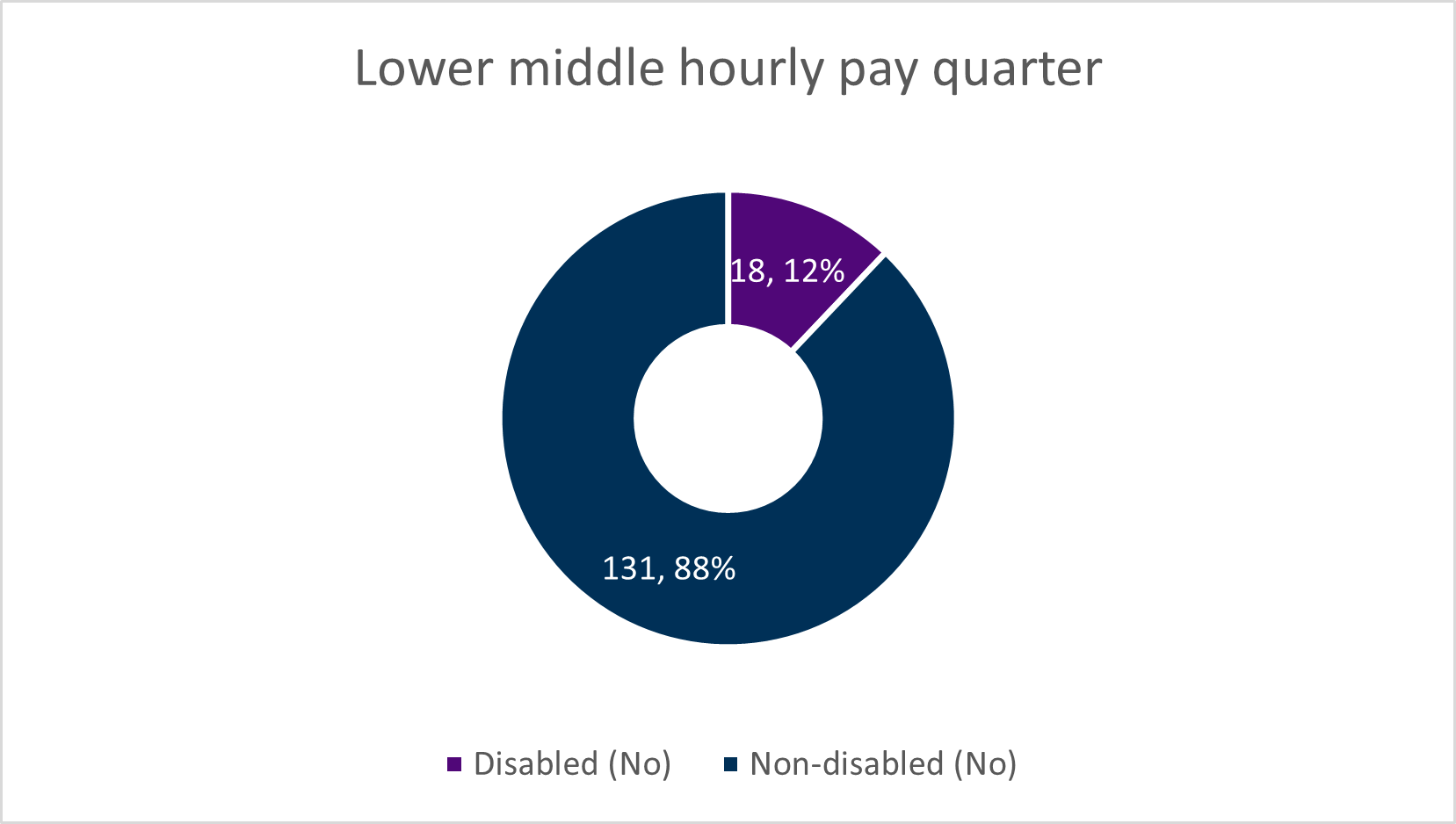 Lower middle hourly pay quarter

18, 12%

131, 88%

Disabled (No) Non-disabled (No)